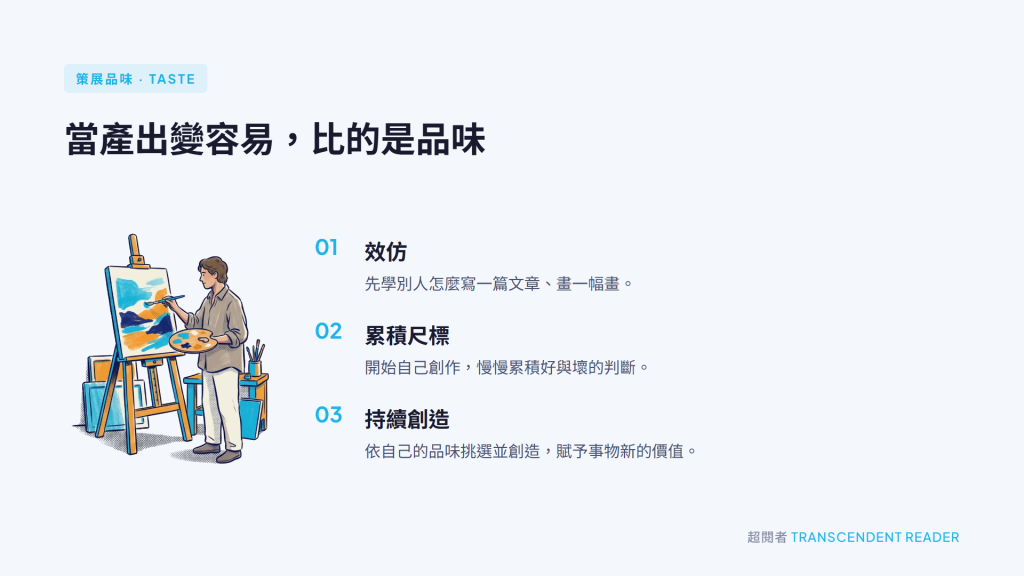 策展品味 · TASTE

當產出變容易，比的是品味

01 效仿

先學別人怎麼寫一篇文章、畫一幅畫。

02 累積尺標

開始自己創作，慢慢累積好與壞的判斷。

03 持續創造

依自己的品味挑選並創造，賦予事物新的價值。

超閱者 TRANSCENDENT READER